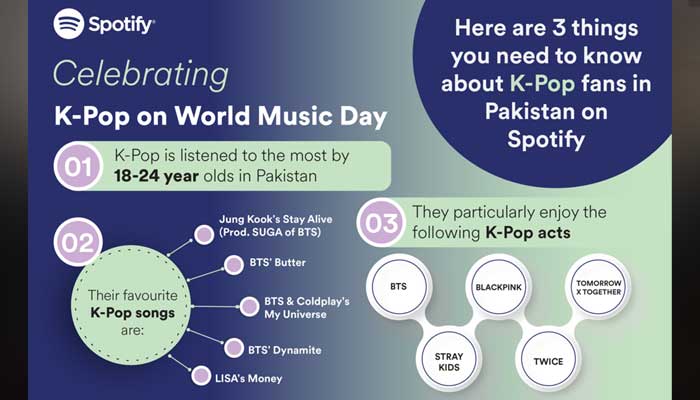 Spotify

Celebrating

K-Pop on World Music Day

Here are 3 things you need to know about K-Pop fans in Pakistan on Spotify

01 K-Pop is listened to the most by 18-24 year olds in Pakistan

02

Their favourite K-Pop songs are:

Jung Kook's Stay Alive (Prod. SUGA of BTS)

BTS' Butter

BTS & Coldplay's My Universe

BTS' Dynamite

LISA's Money

03 They particularly enjoy the following K-Pop acts

BTS

BLACKPINK

TOMORROW X TOGETHER

STRAY KIDS

TWICE